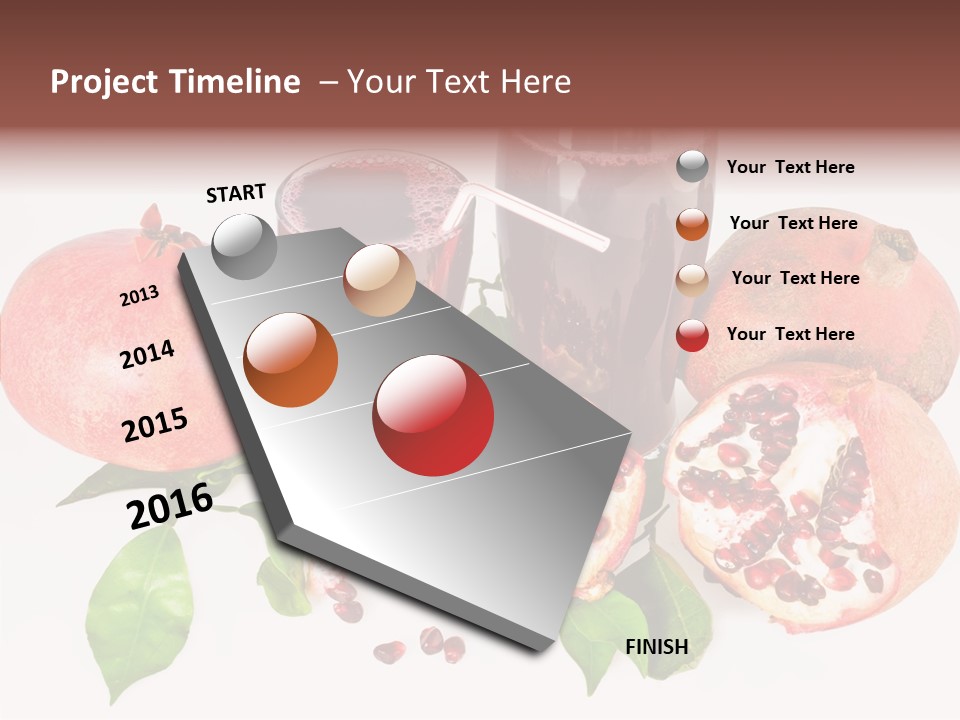 Project Timeline – Your Text Here

START

2013

2014

2015

2016

FINISH

Your Text Here

Your Text Here

Your Text Here

Your Text Here